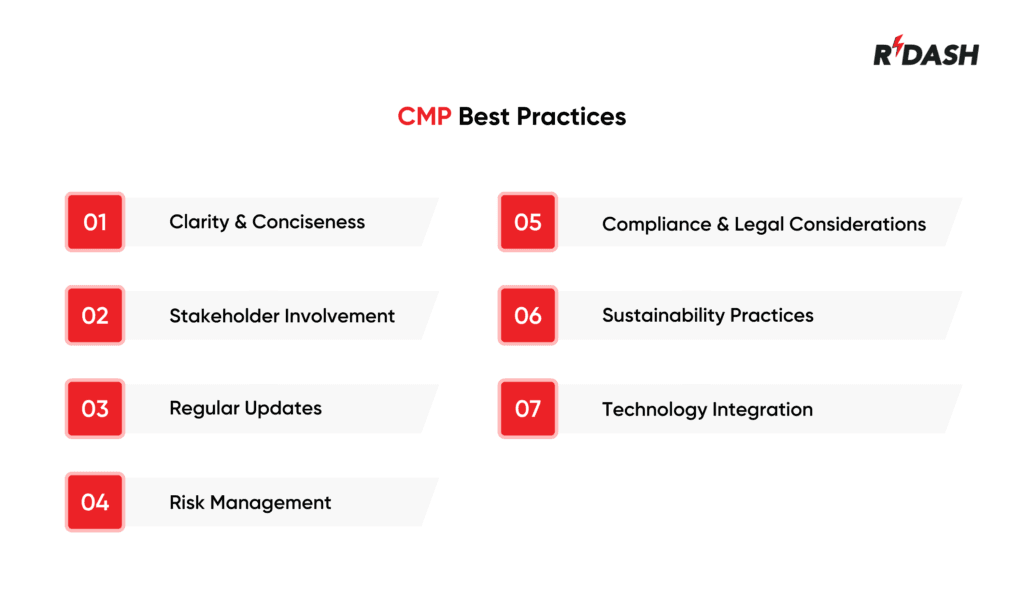 RDASH

CMP Best Practices

01 Clarity & Conciseness

02 Stakeholder Involvement

03 Regular Updates

04 Risk Management

05 Compliance & Legal Considerations

06 Sustainability Practices

07 Technology Integration